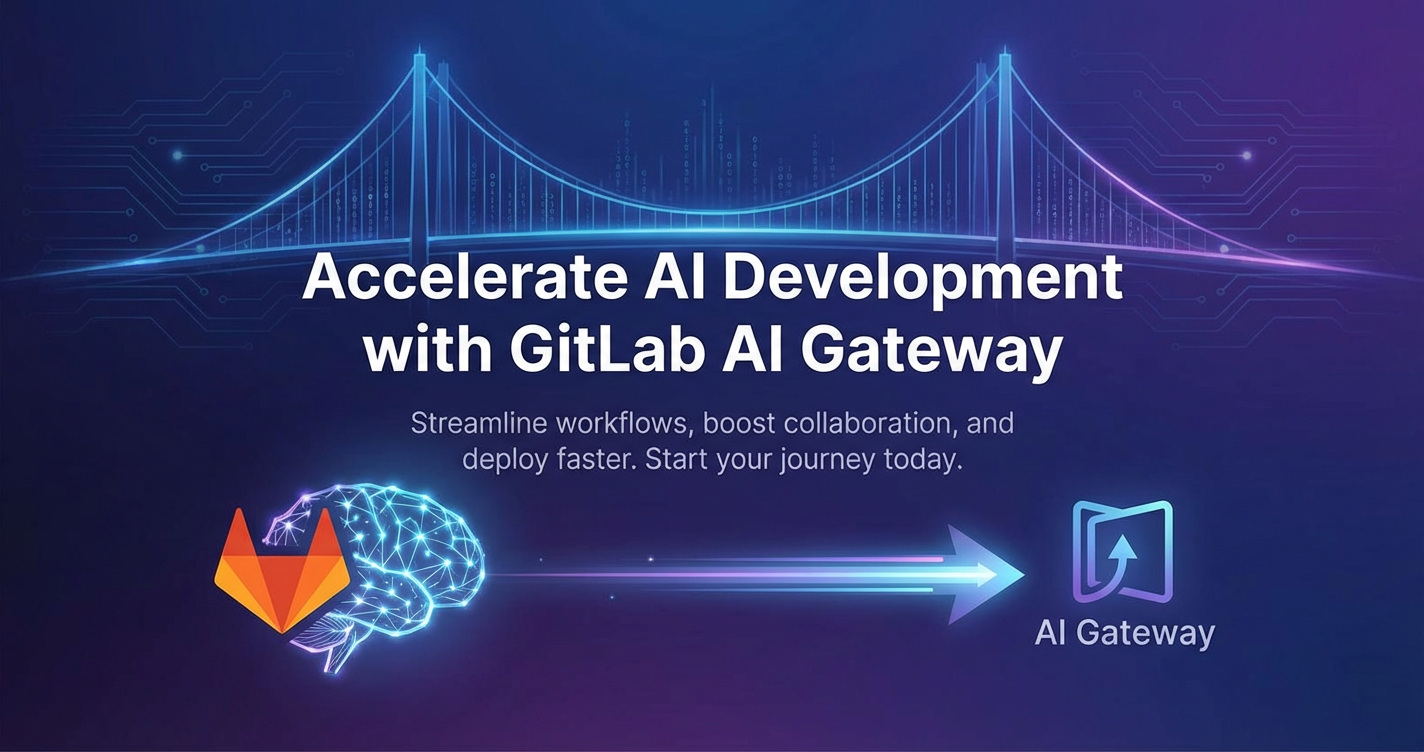 Accelerate AI Development with GitLab AI Gateway

Streamline workflows, boost collaboration, and deploy faster. Start your journey today.

AI Gateway